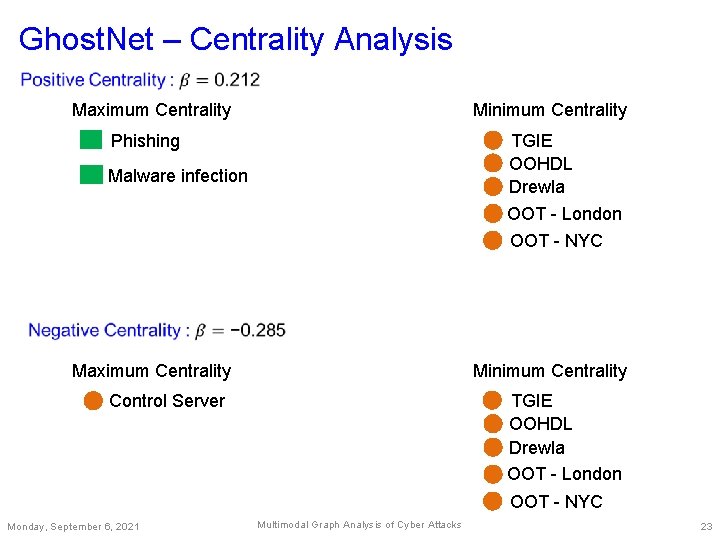 GhostNet – Centrality Analysis

Positive Centrality : $\beta = 0.212$

Maximum Centrality

Phishing

Malware infection

Minimum Centrality

TGIE

OOHDL

Drewla

OOT - London

OOT - NYC

Negative Centrality : $\beta = -0.285$

Maximum Centrality

Control Server

Minimum Centrality

TGIE

OOHDL

Drewla

OOT - London

OOT - NYC

Monday, September 6, 2021

Multimodal Graph Analysis of Cyber Attacks

23